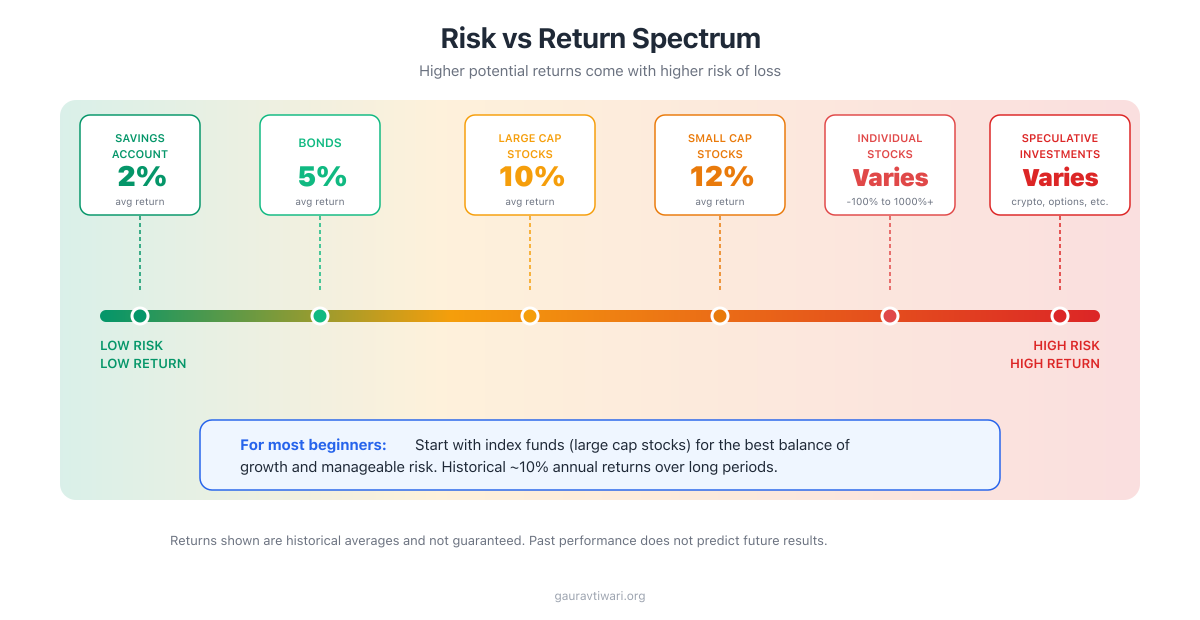 Risk vs Return Spectrum

Higher potential returns come with higher risk of loss

SAVINGS ACCOUNT
2%
avg return

BONDS
5%
avg return

LARGE CAP STOCKS
10%
avg return

SMALL CAP STOCKS
12%
avg return

INDIVIDUAL STOCKS
Varies
-100% to 1000%+

SPECULATIVE INVESTMENTS
Varies
crypto, options, etc.

LOW RISK
LOW RETURN

HIGH RISK
HIGH RETURN

For most beginners: Start with index funds (large cap stocks) for the best balance of growth and manageable risk. Historical ~10% annual returns over long periods.

Returns shown are historical averages and not guaranteed. Past performance does not predict future results.

gauravtiwari.org